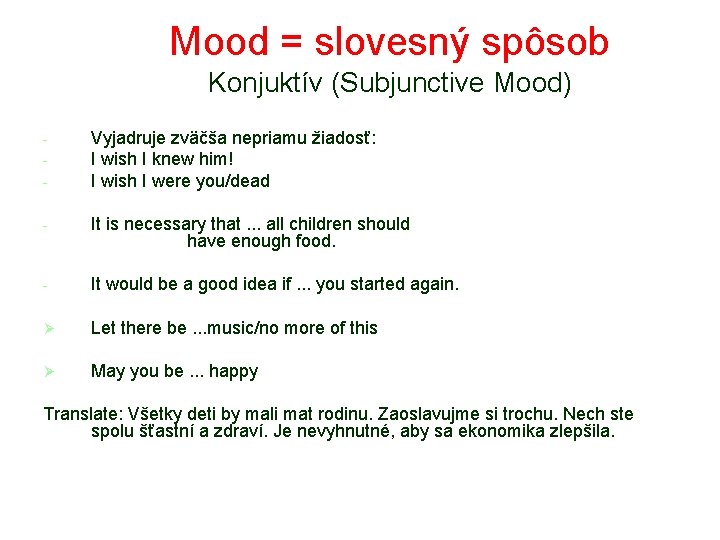 Mood = slovesný spôsob
Konjuktív (Subjunctive Mood)

- Vyjadruje zväčša nepriamu žiadosť:
- I wish I knew him!
- I wish I were you/dead

- It is necessary that ... all children should have enough food.

- It would be a good idea if ... you started again.

➢ Let there be ...music/no more of this

➢ May you be ... happy

Translate: Všetky deti by mali mat rodinu. Zaoslavujme si trochu. Nech ste spolu šťastní a zdraví. Je nevyhnutné, aby sa ekonomika zlepšila.